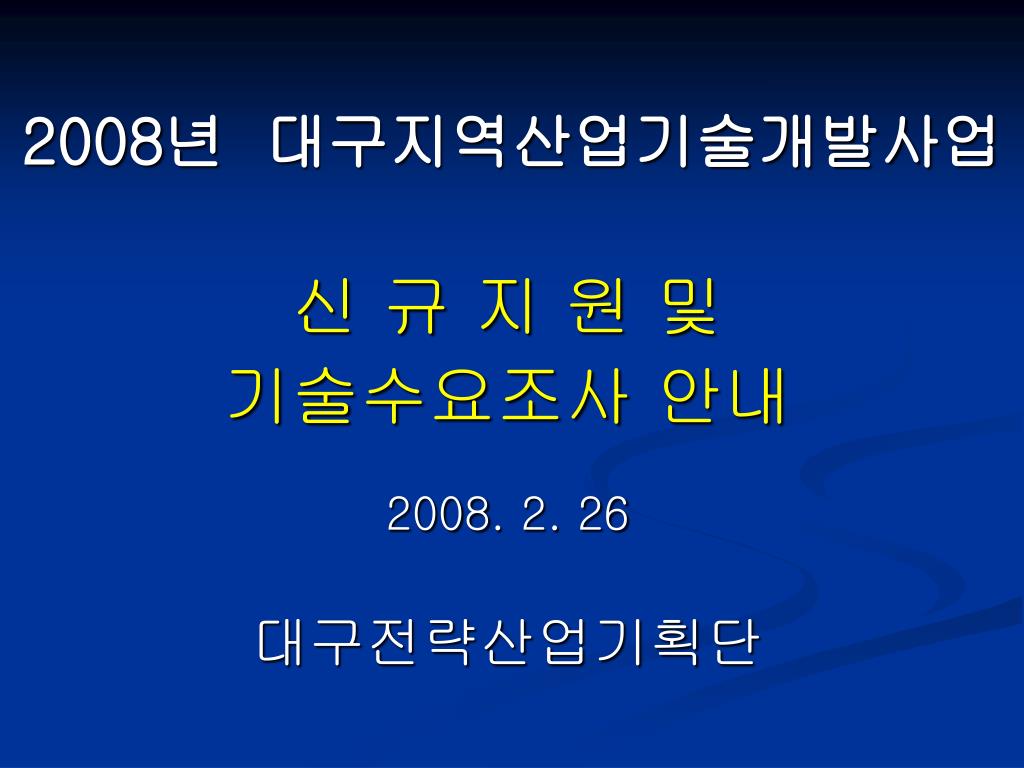 2008년 대구지역산업기술개발사업

신 규 지 원 및
기술수요조사 안내

2008. 2. 26

대구전략산업기획단